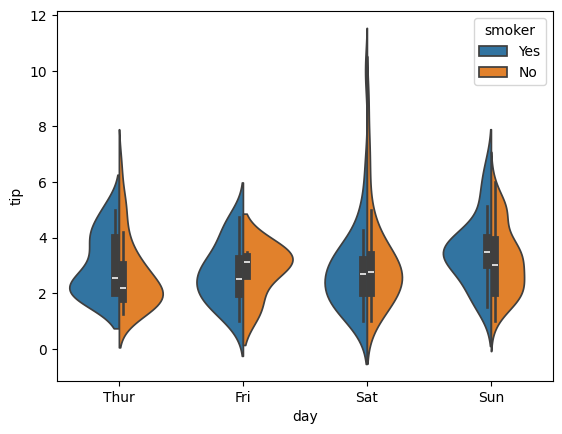 smoker
Yes
No

12
10
8
6
4
2
0

tip

Thur
Fri
Sat
Sun

day